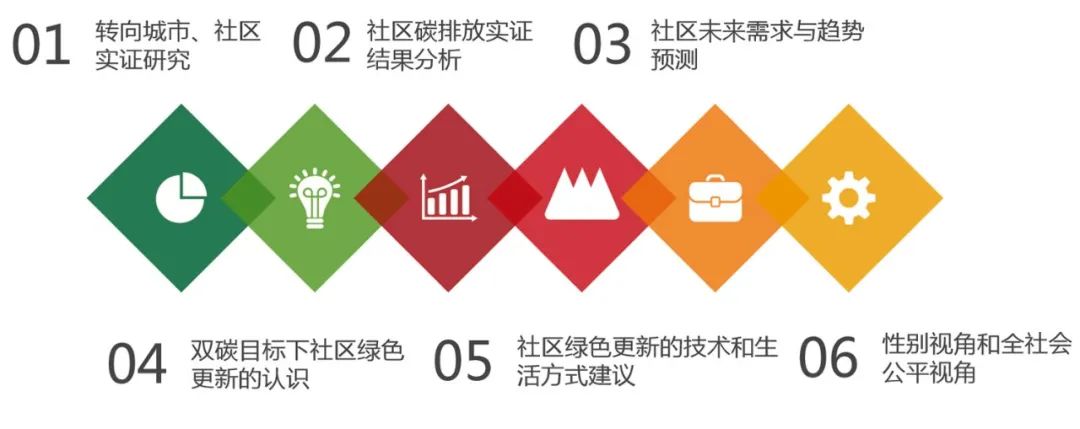 01 转向城市、社区实证研究

02 社区碳排放实证结果分析

03 社区未来需求与趋势预测

04 双碳目标下社区绿色更新的认识

05 社区绿色更新的技术和生活方式建议

06 性别视角和全社会公平视角